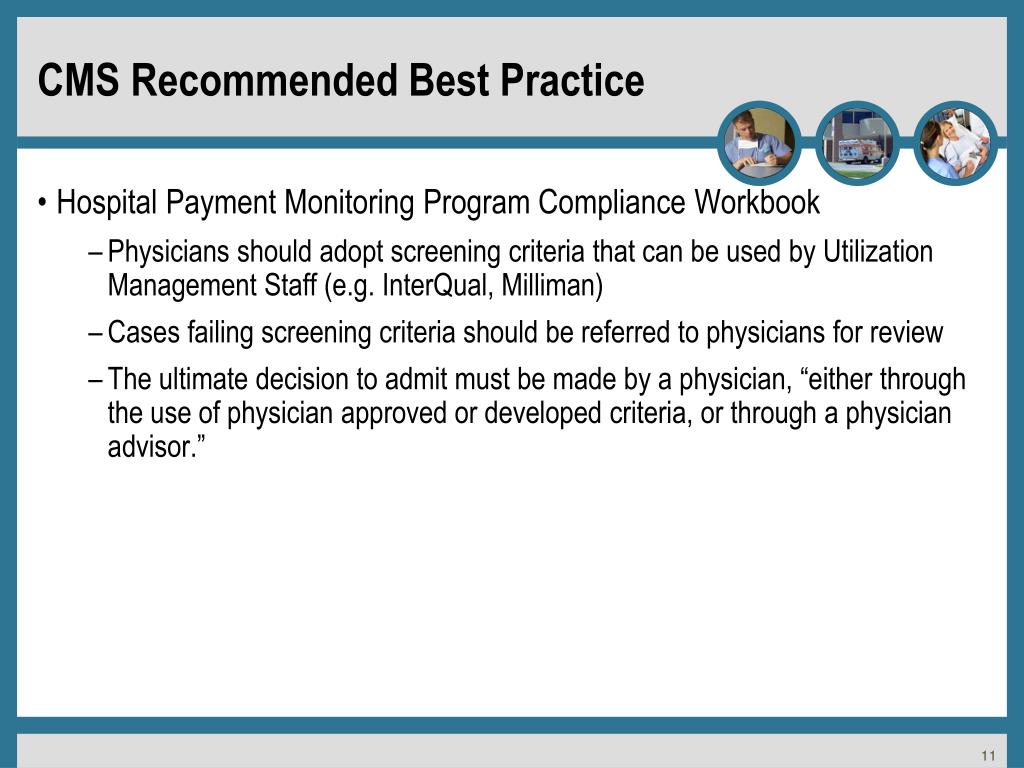 CMS Recommended Best Practice

• Hospital Payment Monitoring Program Compliance Workbook

– Physicians should adopt screening criteria that can be used by Utilization Management Staff (e.g. InterQual, Milliman)

– Cases failing screening criteria should be referred to physicians for review

– The ultimate decision to admit must be made by a physician, “either through the use of physician approved or developed criteria, or through a physician advisor.”

11